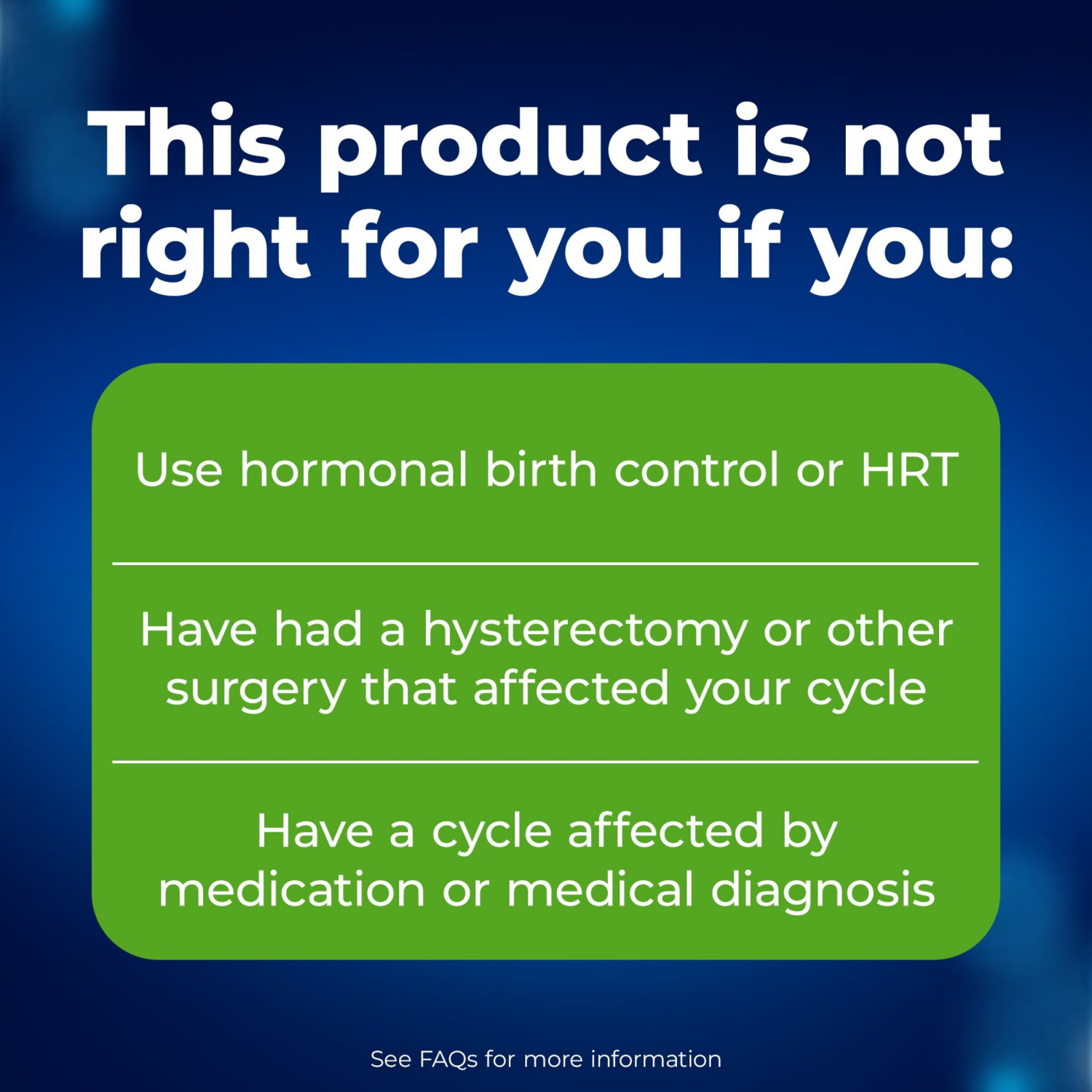 This product is not right for you if you:

Use hormonal birth control or HRT

Have had a hysterectomy or other surgery that affected your cycle

Have a cycle affected by medication or medical diagnosis

See FAQs for more information